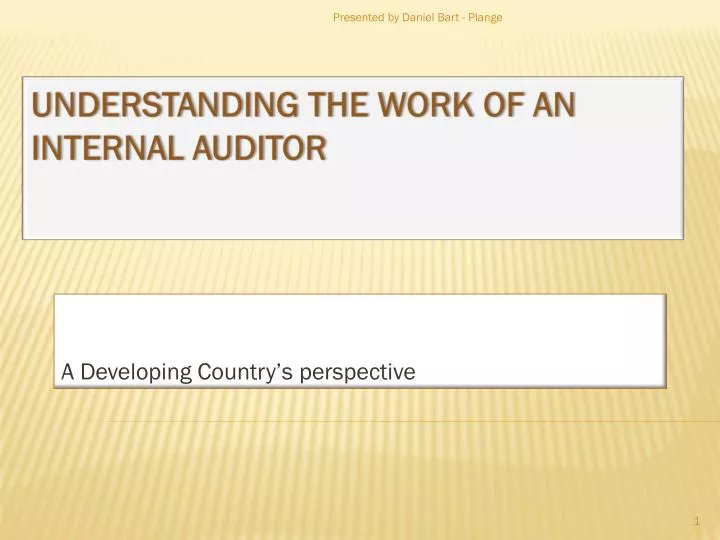 Presented by Daniel Bart - Plange

UNDERSTANDING THE WORK OF AN INTERNAL AUDITOR

A Developing Country's perspective

1